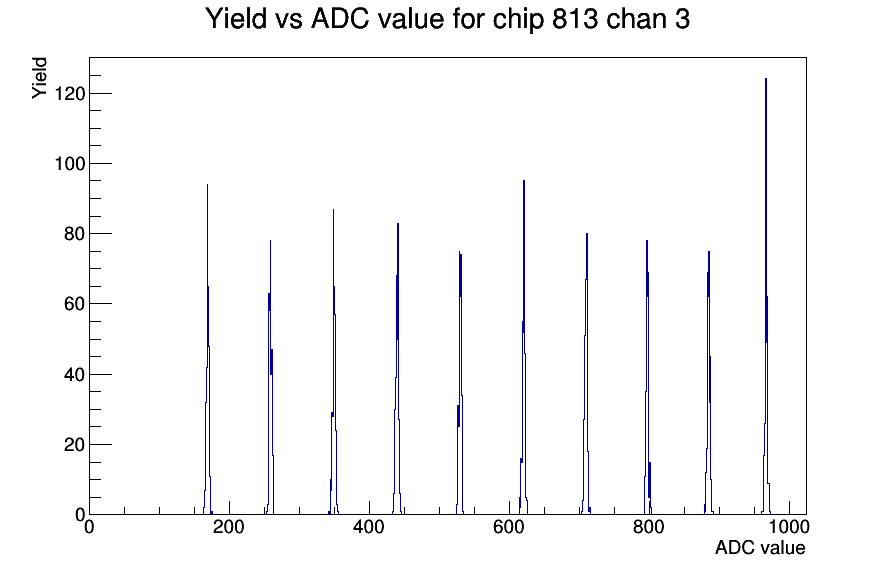 Yield vs ADC value for chip 813 chan 3

Yield

120
100
80
60
40
20
0

0
200
400
600
800
1000

ADC value